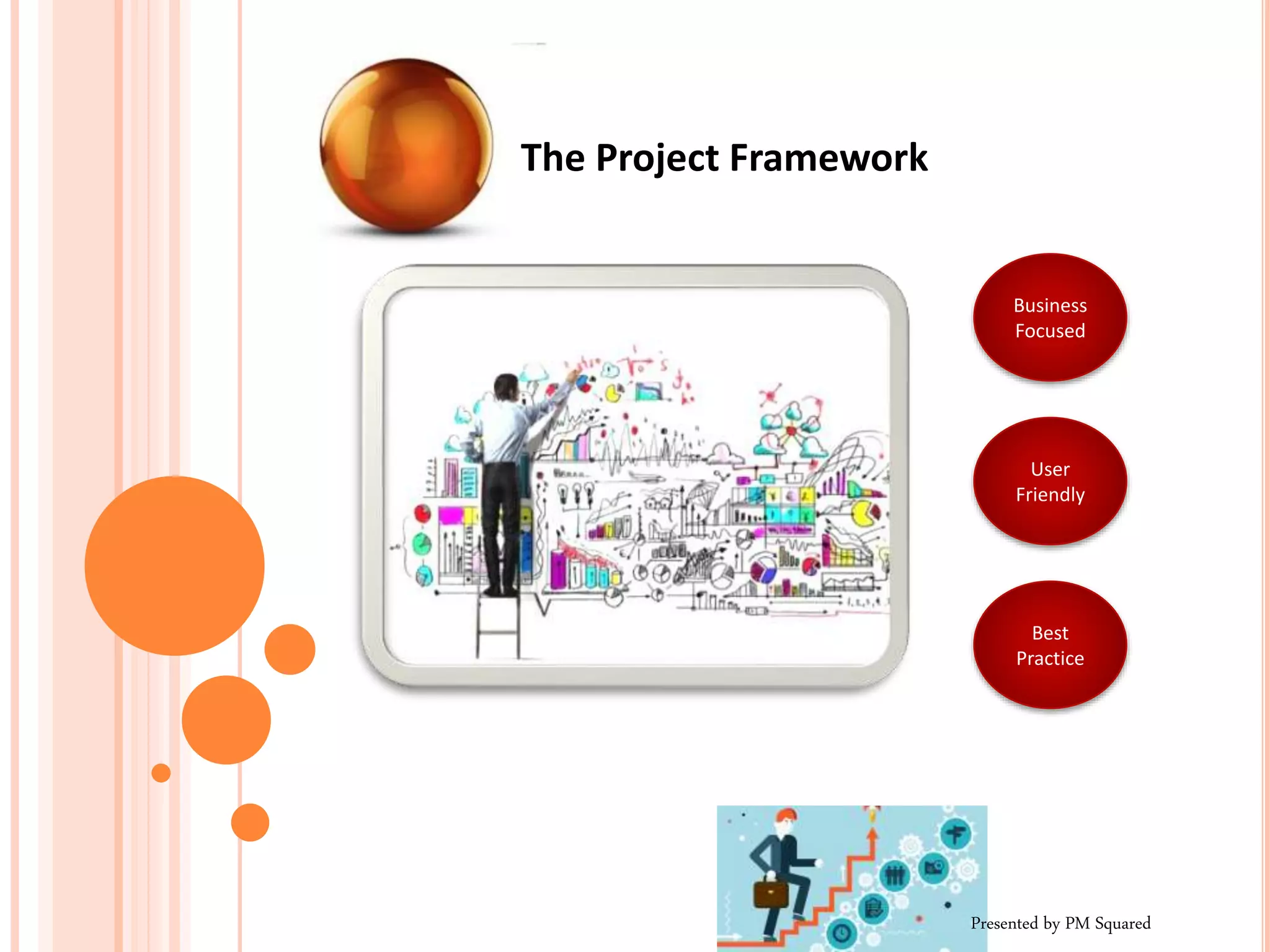 The Project Framework

Business Focused

User Friendly

Best Practice

Presented by PM Squared